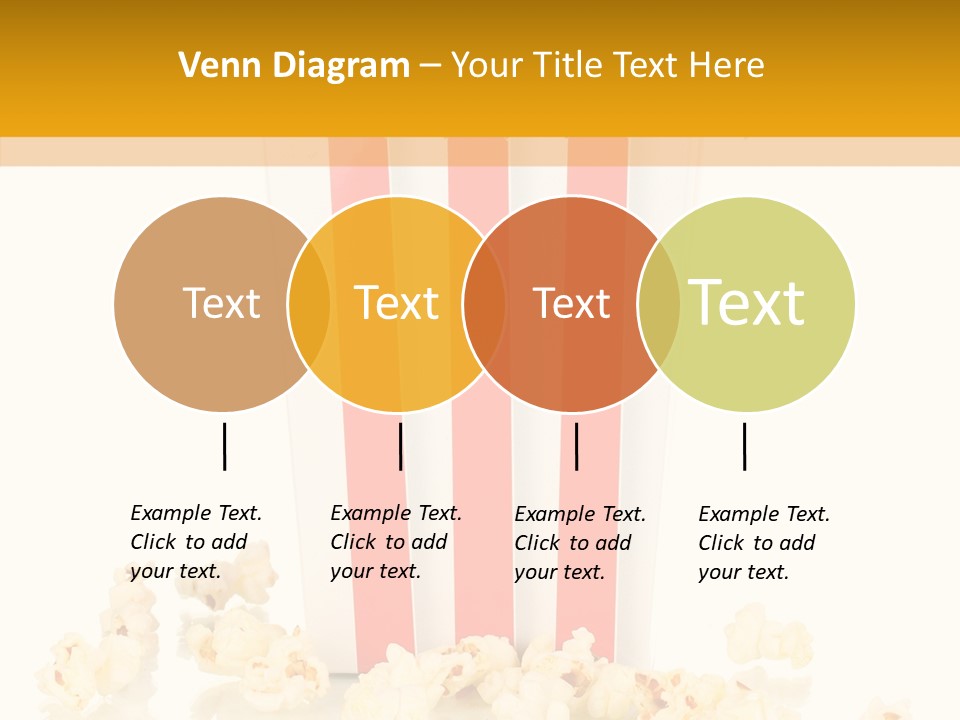 Venn Diagram – Your Title Text Here

Text

Text

Text

Text

Example Text. Click to add your text.

Example Text. Click to add your text.

Example Text. Click to add your text.

Example Text. Click to add your text.